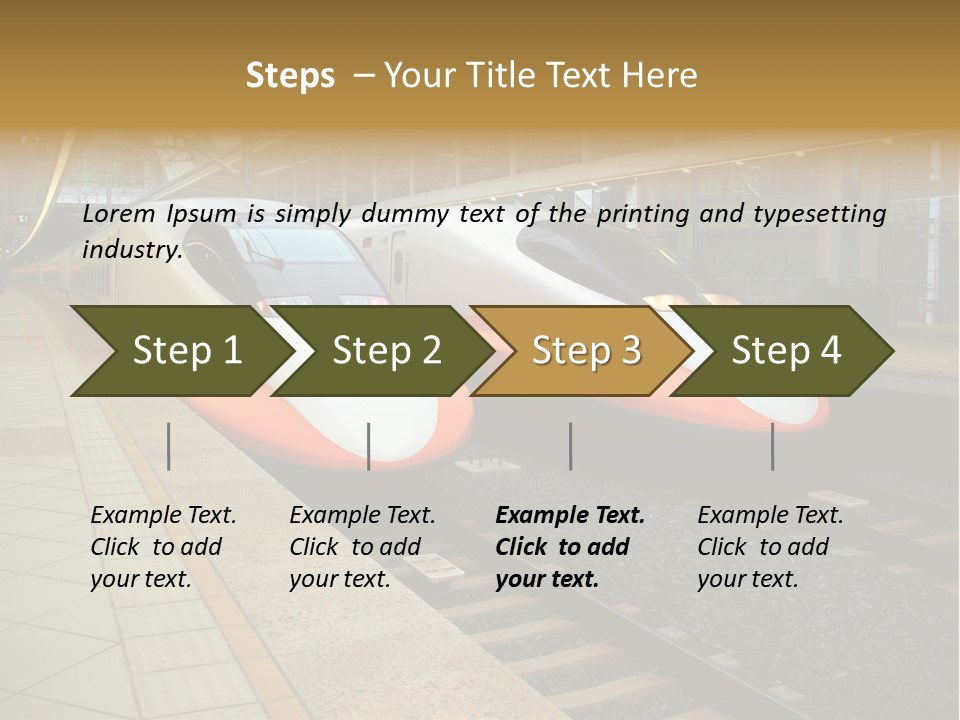 Steps – Your Title Text Here

Lorem Ipsum is simply dummy text of the printing and typesetting industry.

Step 1

Step 2

Step 3

Step 4

Example Text. Click to add your text.

Example Text. Click to add your text.

Example Text. Click to add your text.

Example Text. Click to add your text.